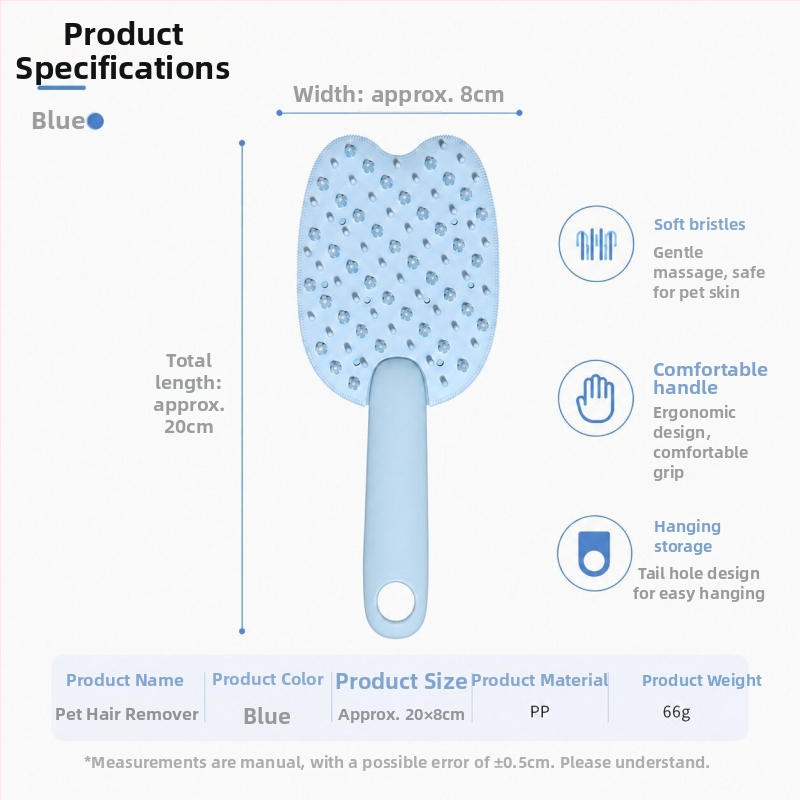 Product Specifications

Blue

Width: approx. 8cm

Total length: approx. 20cm

Soft bristles
Gentle massage, safe for pet skin

Comfortable handle
Ergonomic design, comfortable grip

Hanging storage
Tail hole design for easy hanging

| Product Name | Product Color | Product Size | Product Material | Product Weight |
|---|---|---|---|---|
| Pet Hair Remover | Blue | Approx. 20×8cm | PP | 66g |

*Measurements are manual, with a possible error of ±0.5cm. Please understand.